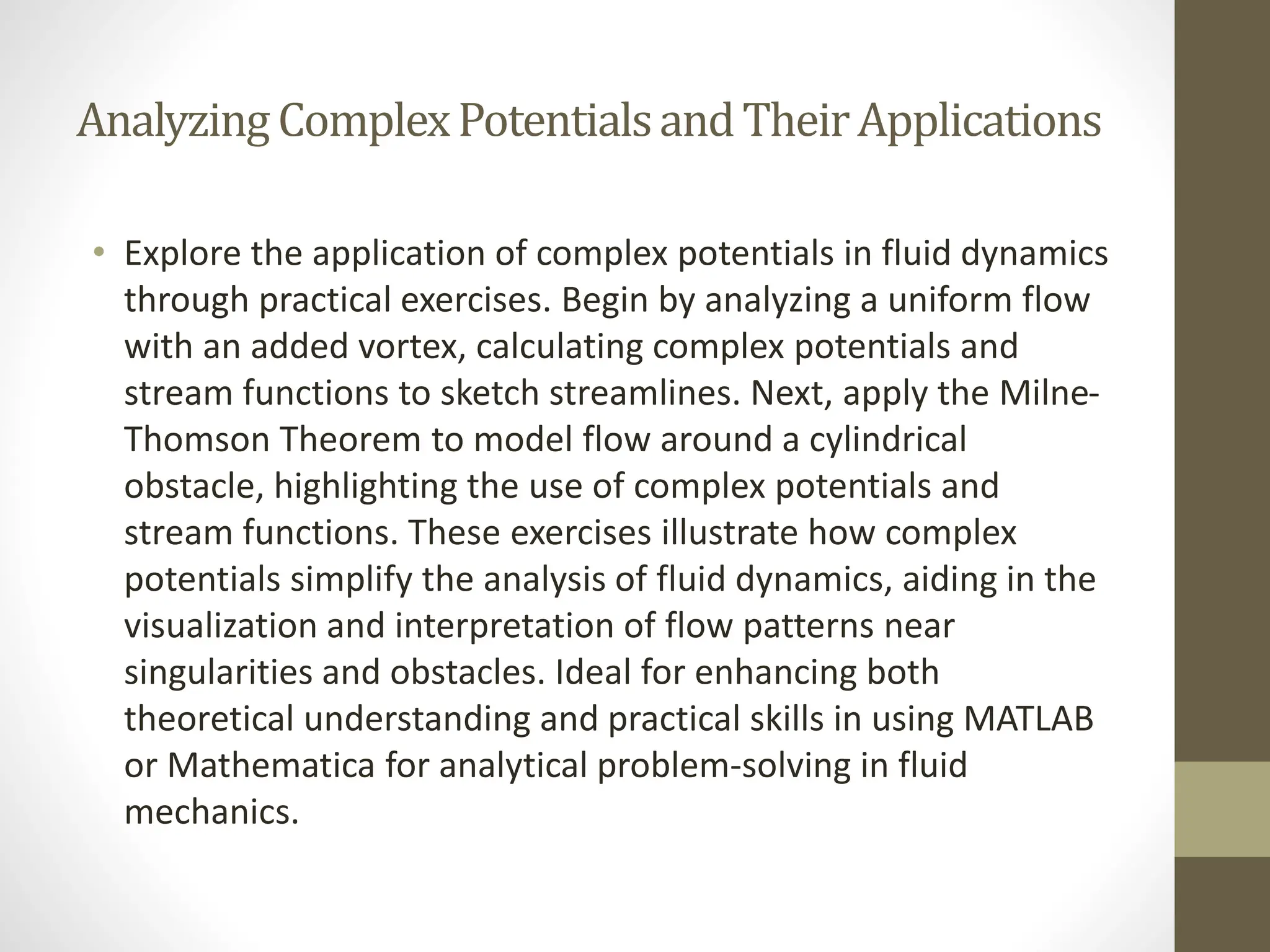 Analyzing Complex Potentials and Their Applications

• Explore the application of complex potentials in fluid dynamics through practical exercises. Begin by analyzing a uniform flow with an added vortex, calculating complex potentials and stream functions to sketch streamlines. Next, apply the Milne-Thomson Theorem to model flow around a cylindrical obstacle, highlighting the use of complex potentials and stream functions. These exercises illustrate how complex potentials simplify the analysis of fluid dynamics, aiding in the visualization and interpretation of flow patterns near singularities and obstacles. Ideal for enhancing both theoretical understanding and practical skills in using MATLAB or Mathematica for analytical problem-solving in fluid mechanics.